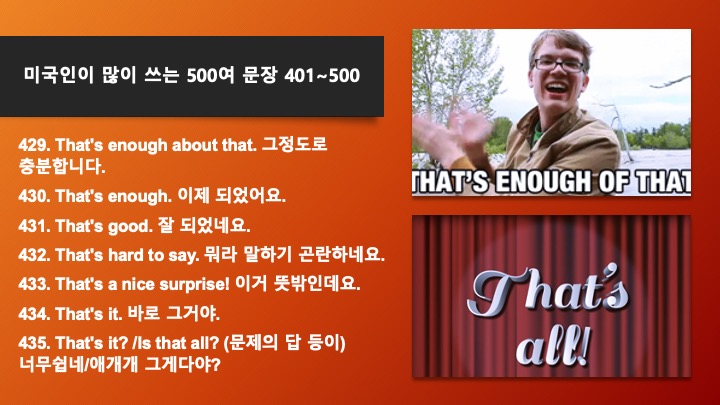 미국인이 많이 쓰는 500여 문장 401~500

429. That's enough about that. 그정도로 충분합니다.

430. That's enough. 이제 되었어요.

431. That's good. 잘 되었네요.

432. That's hard to say. 뭐라 말하기 곤란하네요.

433. That's a nice surprise! 이거 뜻밖인데요.

434. That's it. 바로 그거야.

435. That's it? /Is that all? (문제의 답 등이) 너무쉽네/애개개 그게다야?

THAT'S ENOUGH OF THAT

That's all!